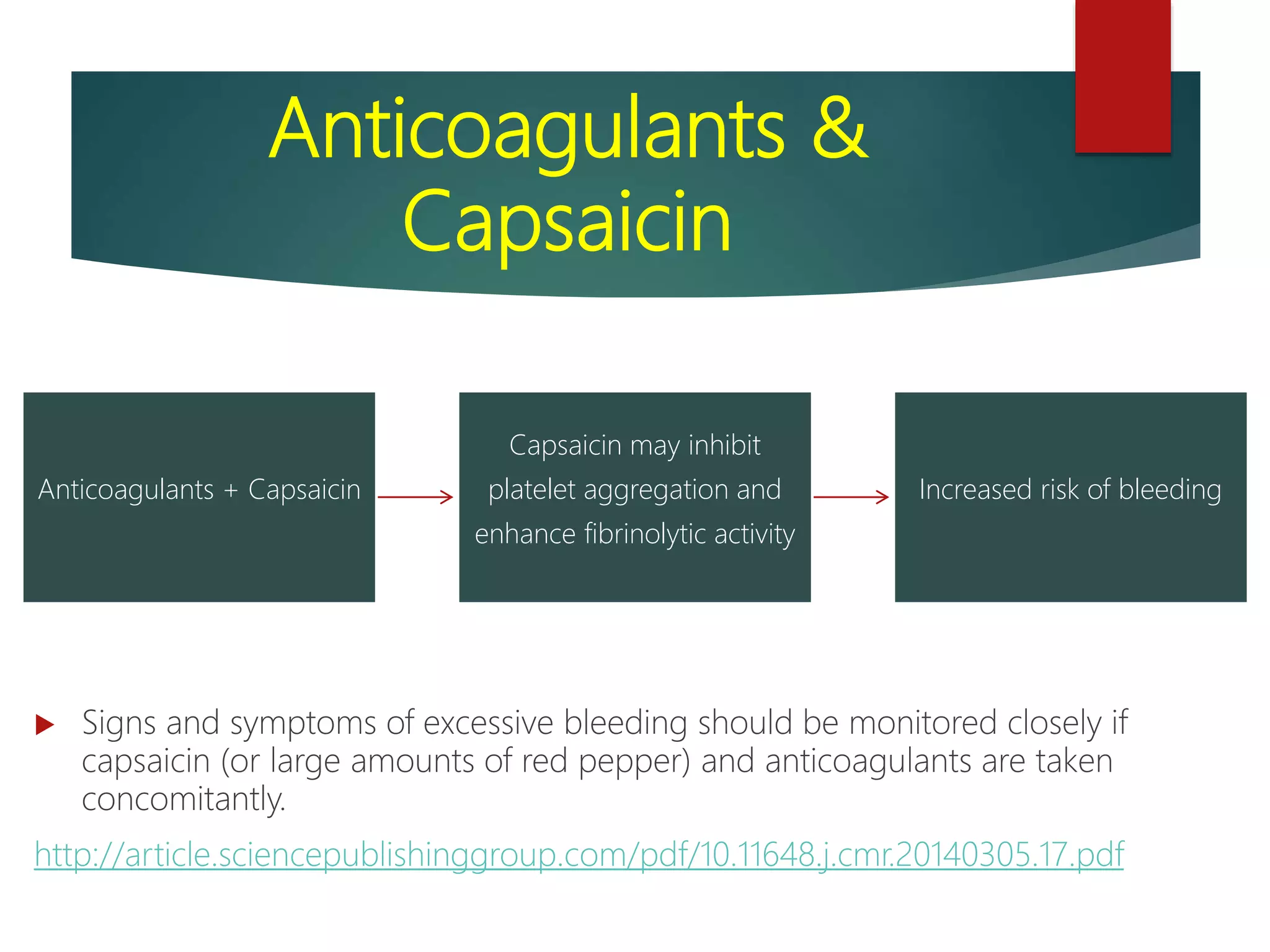 Anticoagulants & Capsaicin

Anticoagulants + Capsaicin

Capsaicin may inhibit platelet aggregation and enhance fibrinolytic activity

Increased risk of bleeding

Signs and symptoms of excessive bleeding should be monitored closely if capsaicin (or large amounts of red pepper) and anticoagulants are taken concomitantly.

http://article.sciencepublishinggroup.com/pdf/10.11648.j.cmr.20140305.17.pdf